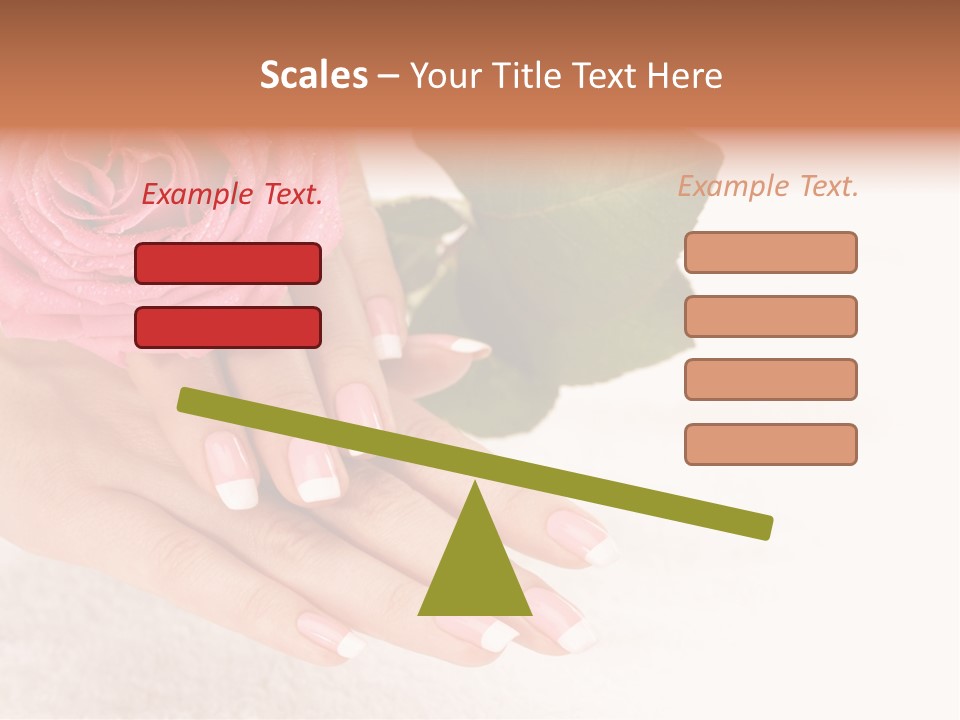 Scales – Your Title Text Here

Example Text.

Example Text.